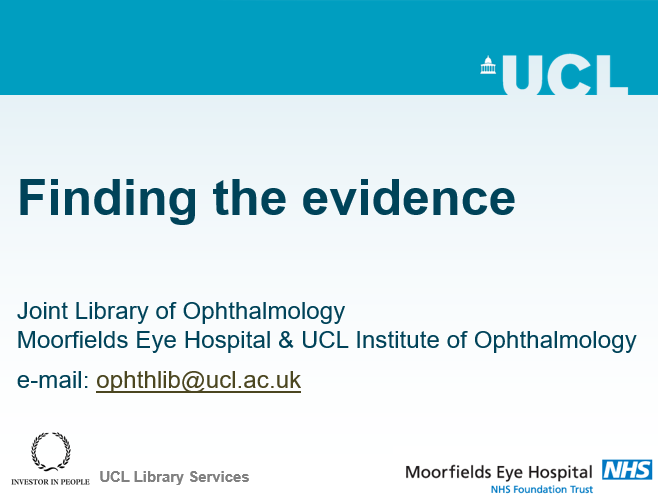 UCL

Finding the evidence

Joint Library of Ophthalmology
Moorfields Eye Hospital & UCL Institute of Ophthalmology

e-mail: ophthlib@ucl.ac.uk

INVESTOR IN PEOPLE

UCL Library Services

Moorfields Eye Hospital NHS
NHS Foundation Trust